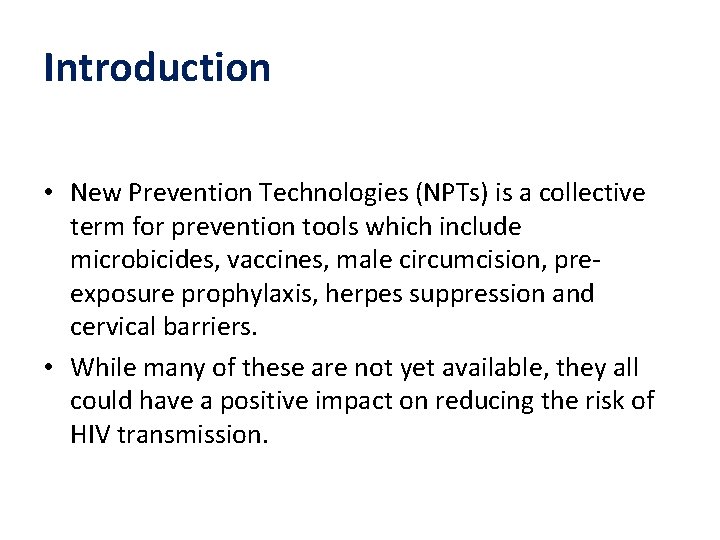 Introduction

• New Prevention Technologies (NPTs) is a collective term for prevention tools which include microbicides, vaccines, male circumcision, pre-exposure prophylaxis, herpes suppression and cervical barriers.

• While many of these are not yet available, they all could have a positive impact on reducing the risk of HIV transmission.